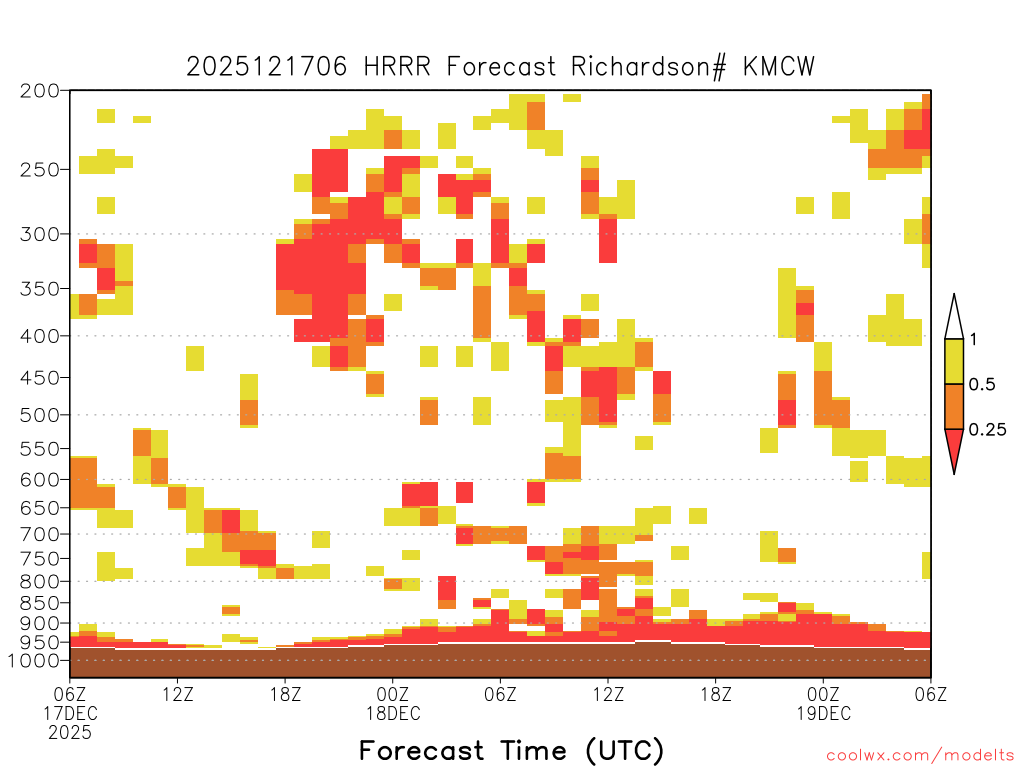 2025121706 HRRR Forecast Richardson# KMCW

200
250
300
350
400
450
500
550
600
650
700
750
800
850
900
950
1000

1
0.5
0.25

06Z
17DEC
2025
12Z
18Z
00Z
18DEC
06Z
12Z
18Z
00Z
19DEC
06Z

Forecast Time (UTC)

coolwx.com/modelts